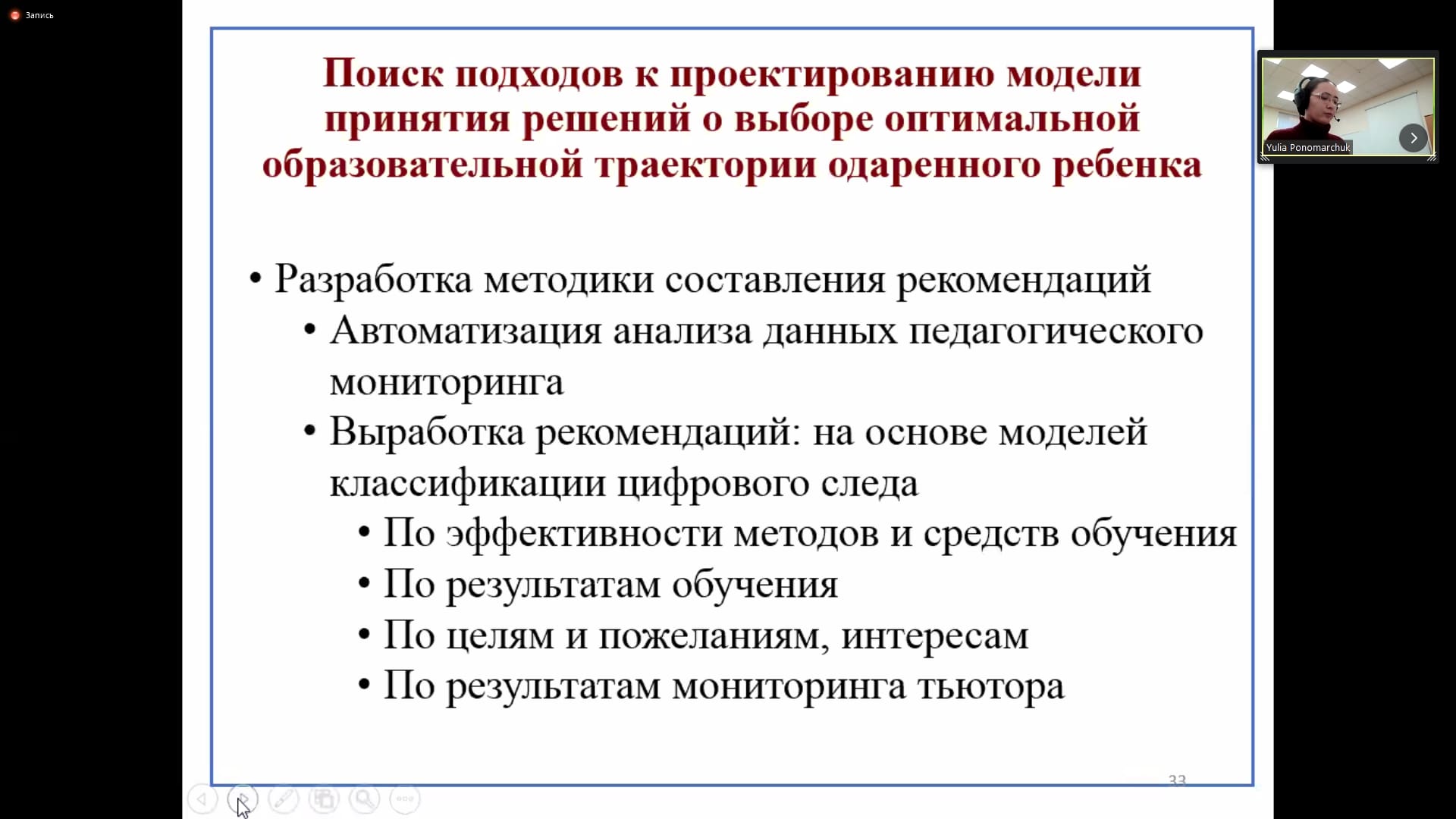 Запись

Yulia Ponomarchuk

Поиск подходов к проектированию модели принятия решений о выборе оптимальной образовательной траектории одаренного ребенка

• Разработка методики составления рекомендаций
  • Автоматизация анализа данных педагогического мониторинга
  • Выработка рекомендаций: на основе моделей классификации цифрового следа
    • По эффективности методов и средств обучения
    • По результатам обучения
    • По целям и пожеланиям, интересам
    • По результатам мониторинга тьютора

33